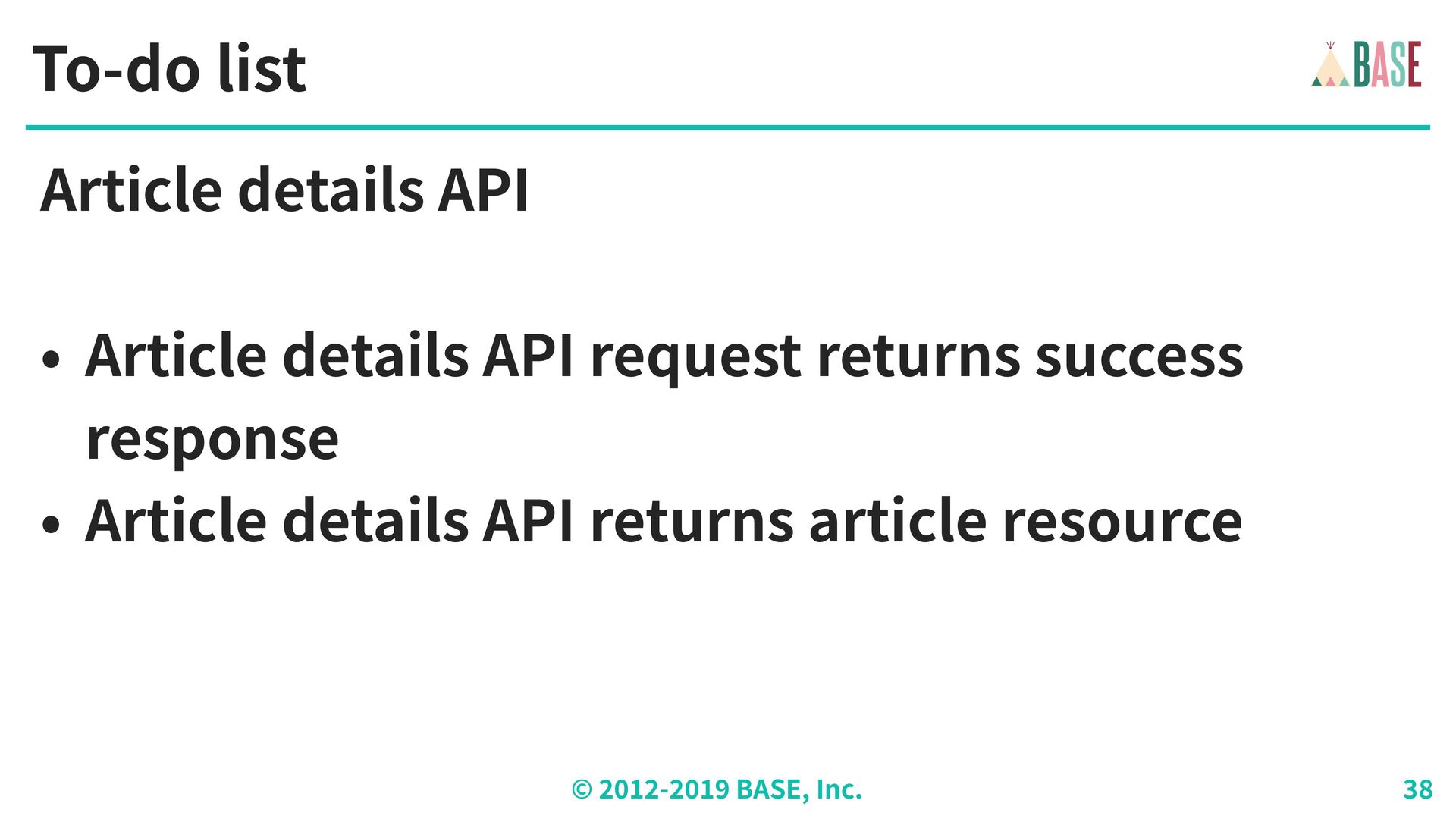 To-do list

BASE

Article details API

• Article details API request returns success response
• Article details API returns article resource

© 2012-2019 BASE, Inc.

38